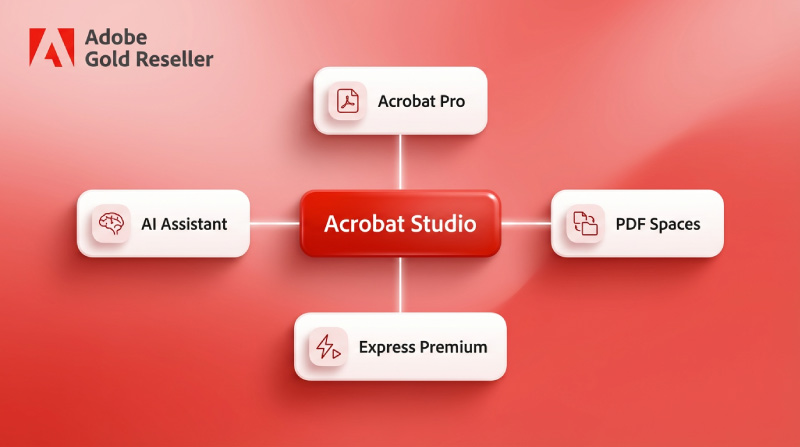 Adobe
Gold Reseller

Acrobat Pro

AI Assistant

Acrobat Studio

PDF Spaces

Express Premium